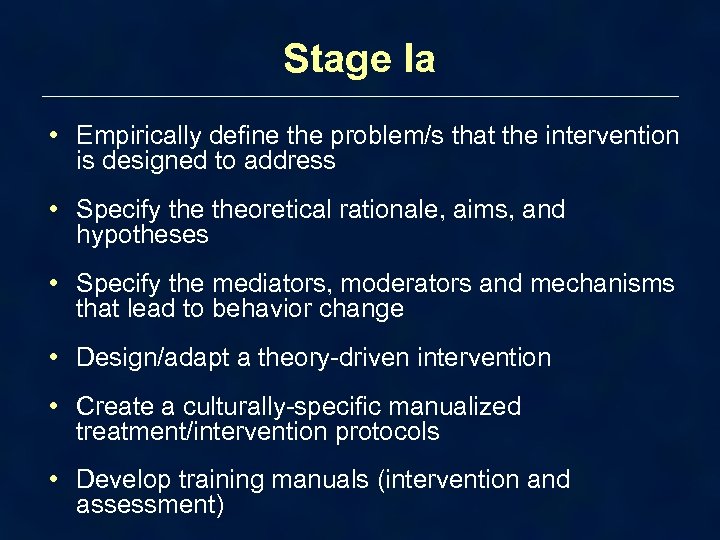 Stage Ia

• Empirically define the problem/s that the intervention is designed to address

• Specify the theoretical rationale, aims, and hypotheses

• Specify the mediators, moderators and mechanisms that lead to behavior change

• Design/adapt a theory-driven intervention

• Create a culturally-specific manualized treatment/intervention protocols

• Develop training manuals (intervention and assessment)